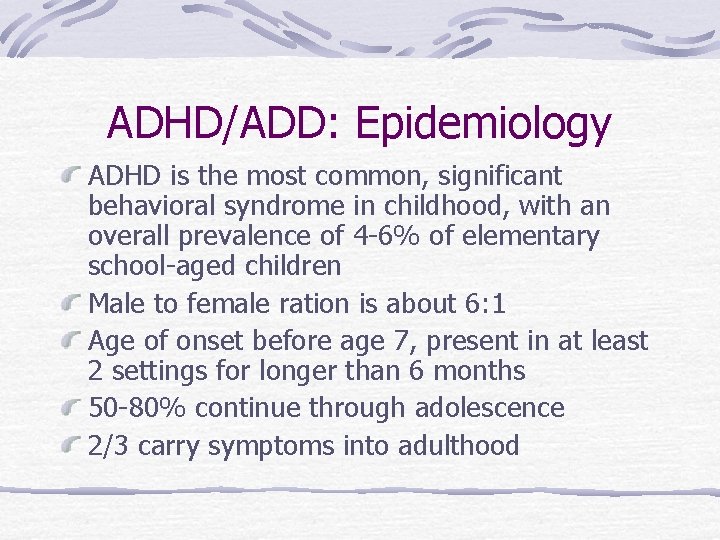 ADHD/ADD: Epidemiology

ADHD is the most common, significant behavioral syndrome in childhood, with an overall prevalence of 4-6% of elementary school-aged children

Male to female ration is about 6:1

Age of onset before age 7, present in at least 2 settings for longer than 6 months

50-80% continue through adolescence

2/3 carry symptoms into adulthood